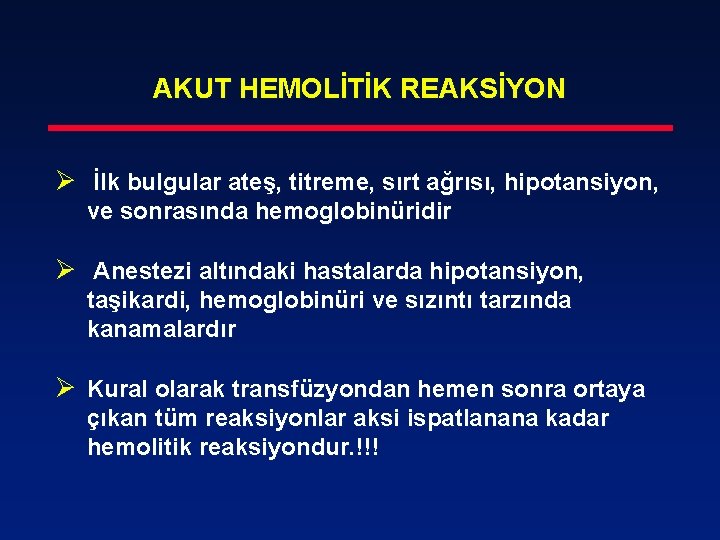 AKUT HEMOLİTİK REAKSİYON

➢ İlk bulgular ateş, titreme, sırt ağrısı, hipotansiyon, ve sonrasında hemoglobinüridir

➢ Anestezi altındaki hastalarda hipotansiyon, taşikardi, hemoglobinüri ve sızıntı tarzında kanamalardır

➢ Kural olarak transfüzyondan hemen sonra ortaya çıkan tüm reaksiyonlar aksi ispatlanana kadar hemolitik reaksiyondur.!!!